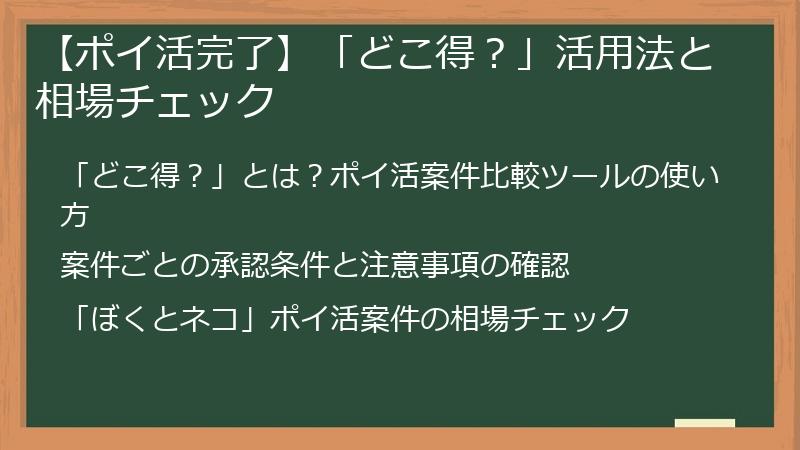 【ポイ活完了】「どこ得？」活用法と相場チェック

「どこ得？」とは？ポイ活案件比較ツールの使い方

案件ごとの承認条件と注意事項の確認

「ぼくとネコ」ポイ活案件の相場チェック